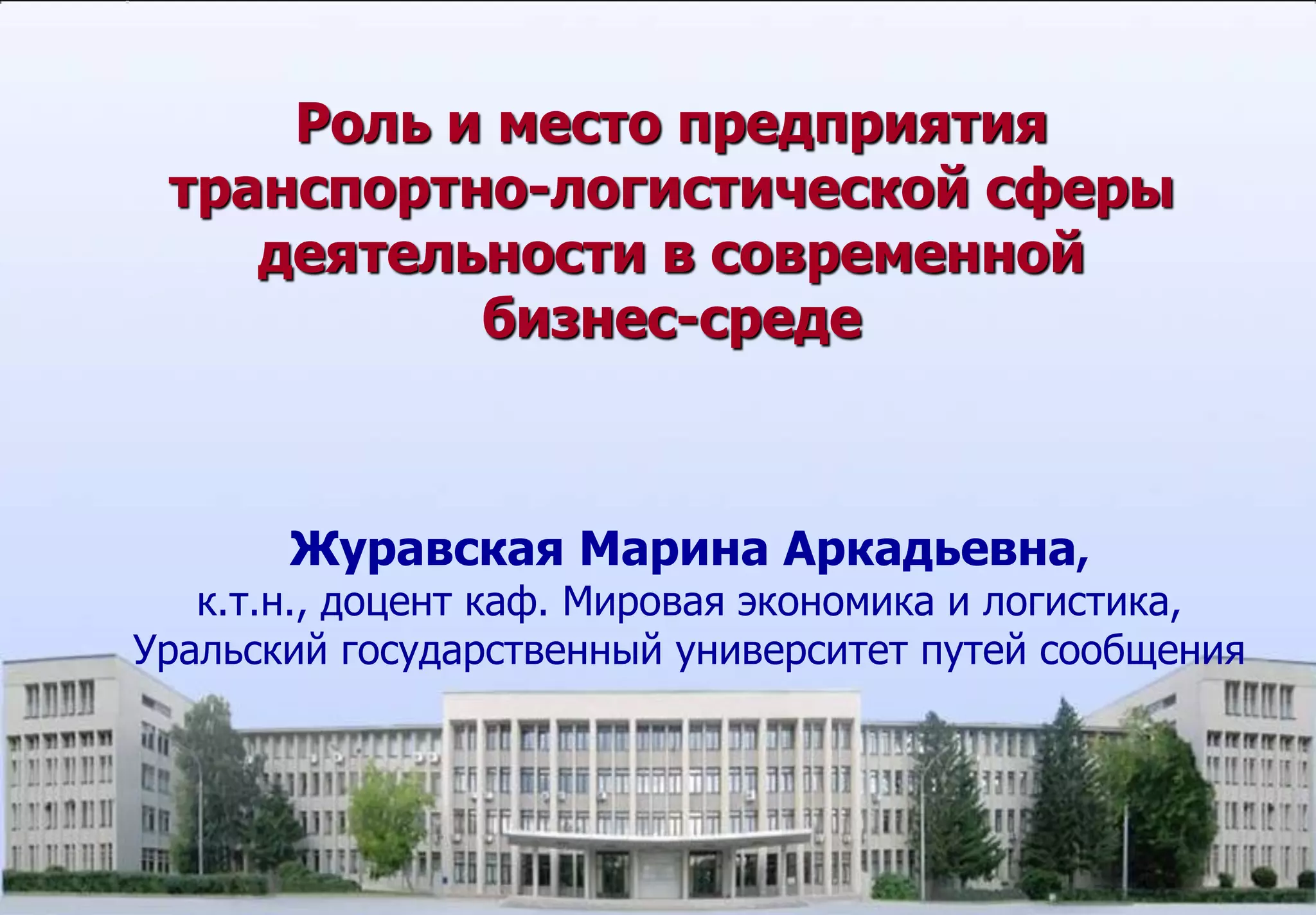 Роль и место предприятия транспортно-логистической сферы деятельности в современной бизнес-среде

Журавская Марина Аркадьевна,
к.т.н., доцент каф. Мировая экономика и логистика,
Уральский государственный университет путей сообщения